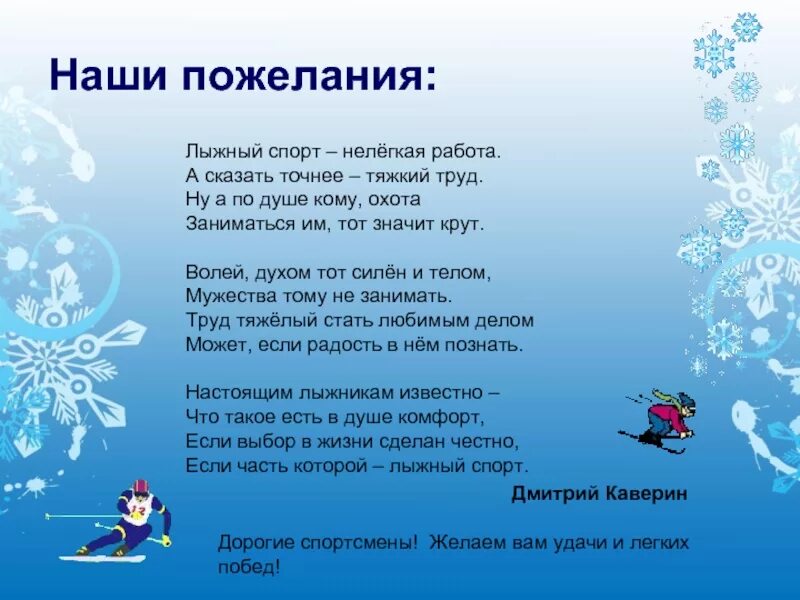 Наши пожелания:

Лыжный спорт – нелёгкая работа.
А сказать точнее – тяжкий труд.
Ну а по душе кому, охота
Заниматься им, тот значит крут.

Волей, духом тот силён и телом,
Мужества тому не занимать.
Труд тяжёлый стать любимым делом
Может, если радость в нём познать.

Настоящим лыжникам известно –
Что такое есть в душе комфорт,
Если выбор в жизни сделан честно,
Если часть которой – лыжный спорт.

Дмитрий Каверин

Дорогие спортсмены! Желаем вам удачи и легких побед!